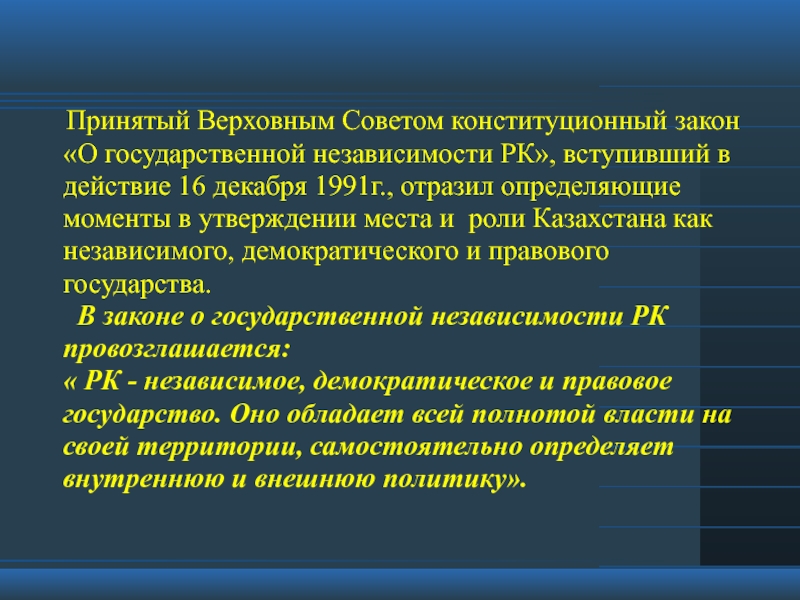 Принятый Верховным Советом конституционный закон «О государственной независимости РК», вступивший в действие 16 декабря 1991г., отразил определяющие моменты в утверждении места и роли Казахстана как независимого, демократического и правового государства.

В законе о государственной независимости РК провозглашается:
« РК - независимое, демократическое и правовое государство. Оно обладает всей полнотой власти на своей территории, самостоятельно определяет внутреннюю и внешнюю политику».